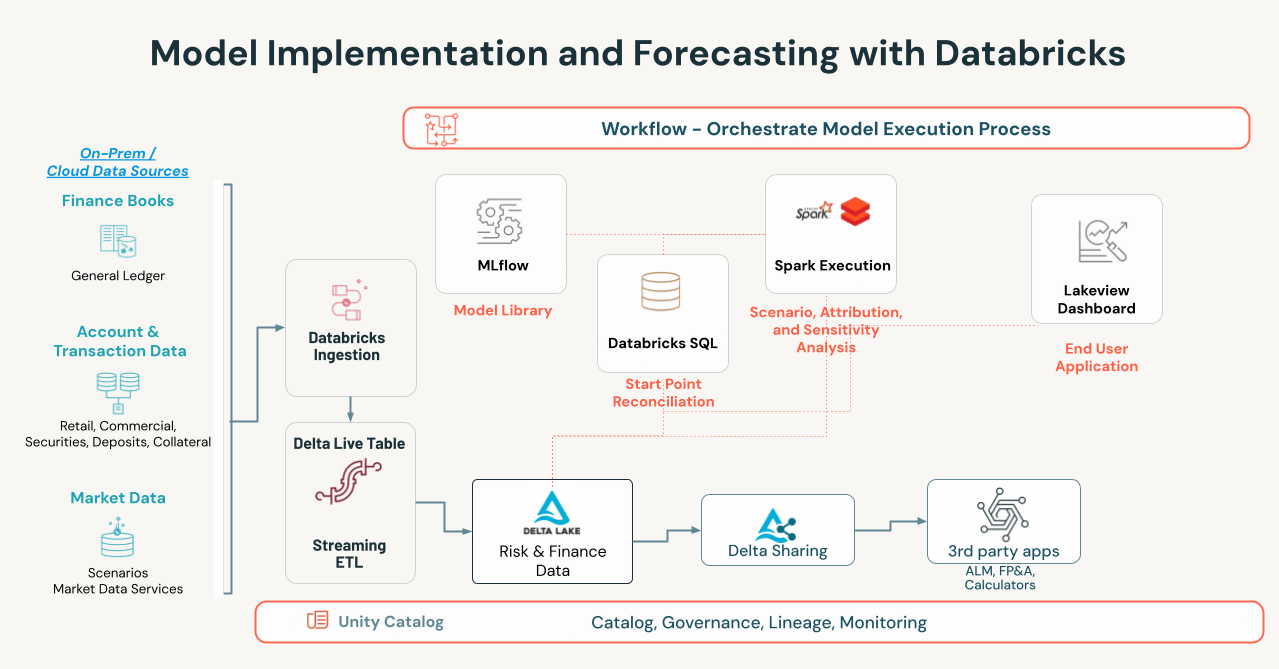 Model Implementation and Forecasting with Databricks

Workflow - Orchestrate Model Execution Process

On-Prem / Cloud Data Sources

Finance Books

General Ledger

Account & Transaction Data

Retail, Commercial, Securities, Deposits, Collateral

Market Data

Scenarios
Market Data Services

Databricks Ingestion

Delta Live Table

Streaming ETL

MLflow

Model Library

Databricks SQL

Start Point Reconciliation

Spark

Spark Execution

Scenario, Attribution, and Sensitivity Analysis

Lakeview Dashboard

End User Application

DELTA LAKE

Risk & Finance Data

Delta Sharing

3rd party apps

ALM, FP&A, Calculators

Unity Catalog

Catalog, Governance, Lineage, Monitoring